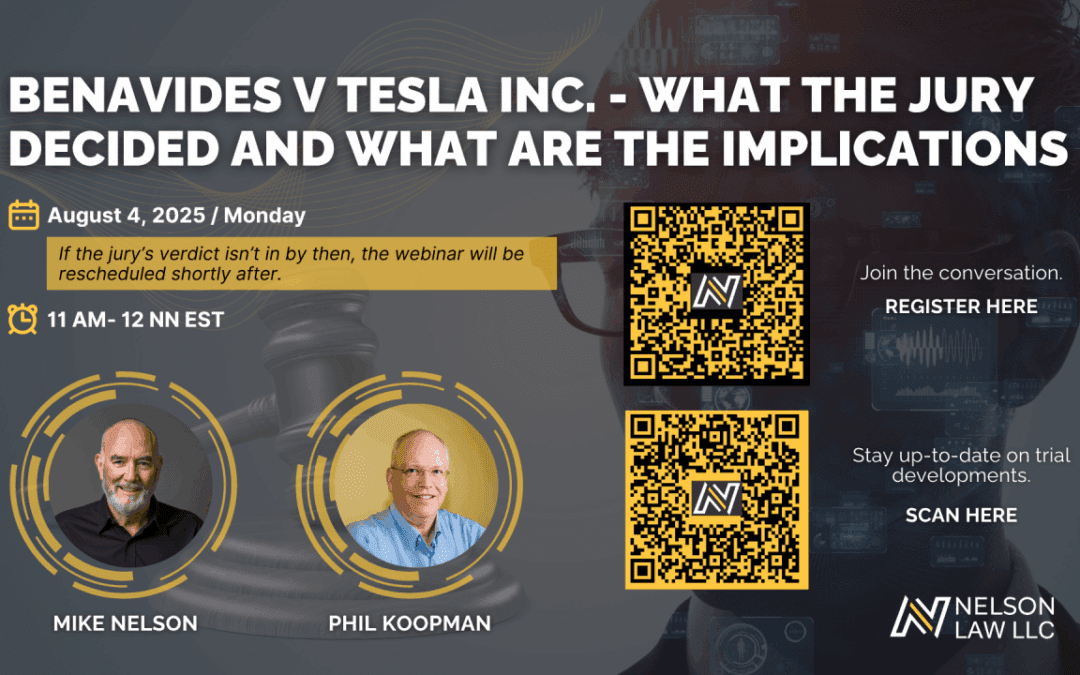 BENAVIDES V TESLA INC. - WHAT THE JURY DECIDED AND WHAT ARE THE IMPLICATIONS

August 4, 2025 / Monday

If the jury's verdict isn't in by then, the webinar will be rescheduled shortly after.

11 AM- 12 NN EST

Join the conversation.

REGISTER HERE

Stay up-to-date on trial developments.

SCAN HERE

MIKE NELSON

PHIL KOOPMAN

NELSON LAW LLC